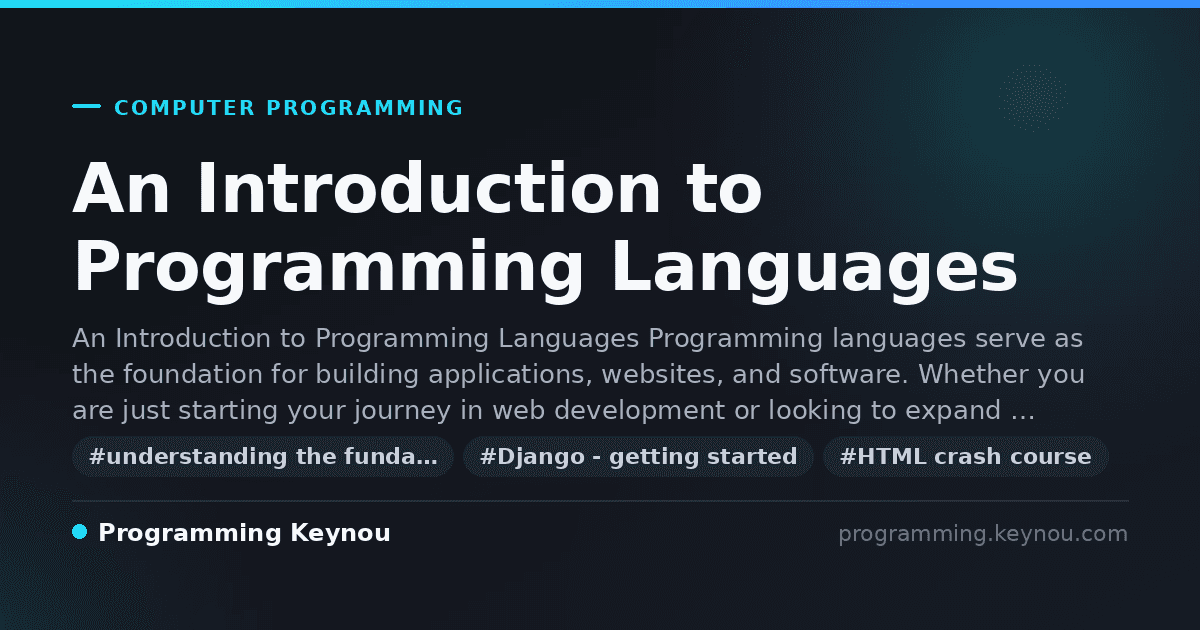 COMPUTER PROGRAMMING

An Introduction to Programming Languages

An Introduction to Programming Languages Programming languages serve as the foundation for building applications, websites, and software. Whether you are just starting your journey in web development or looking to expand …

#understanding the funda… #Django - getting started #HTML crash course

Programming Keynou

programming.keynou.com